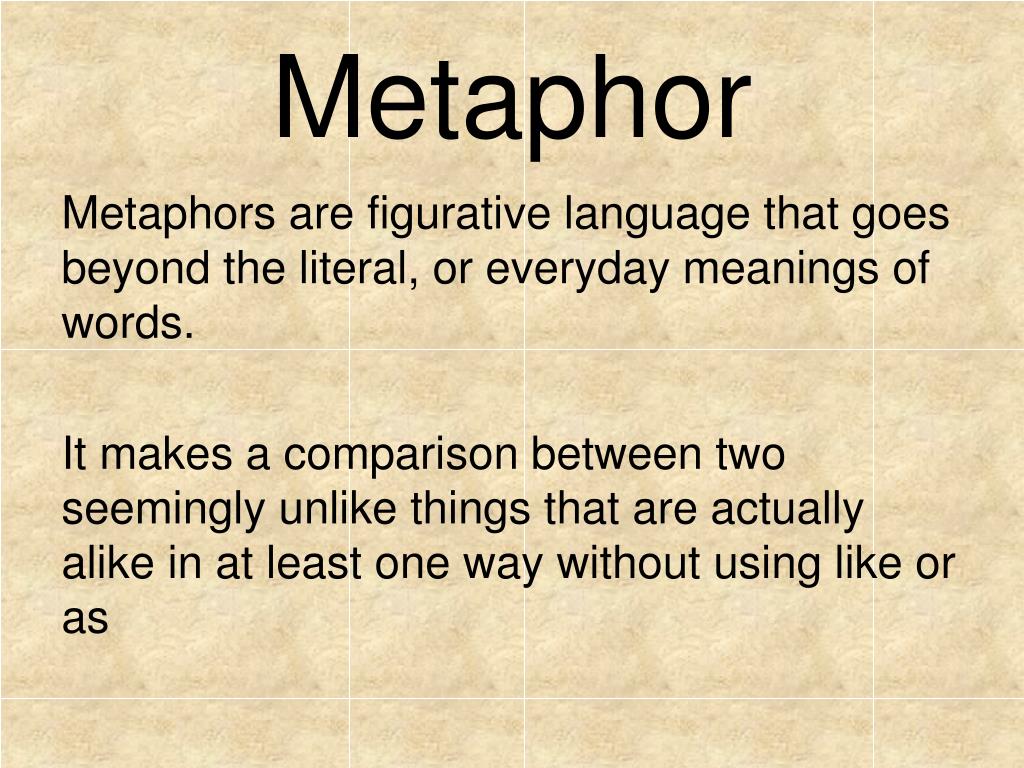 Metaphor

Metaphors are figurative language that goes beyond the literal, or everyday meanings of words.

It makes a comparison between two seemingly unlike things that are actually alike in at least one way without using like or as